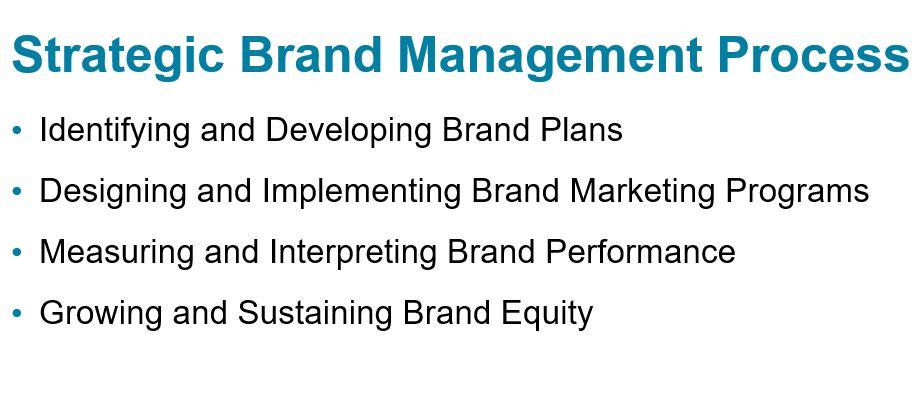 Strategic Brand Management Process

• Identifying and Developing Brand Plans

• Designing and Implementing Brand Marketing Programs

• Measuring and Interpreting Brand Performance

• Growing and Sustaining Brand Equity